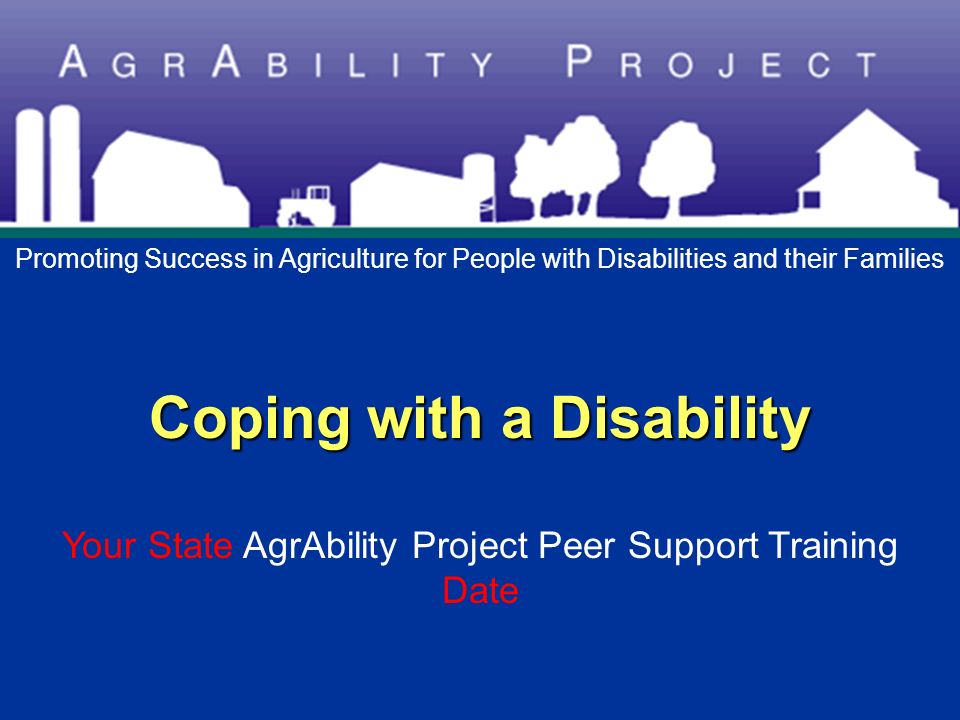 AGRABILITY PROJECT

Promoting Success in Agriculture for People with Disabilities and their Families

Coping with a Disability

Your State AgrAbility Project Peer Support Training
Date